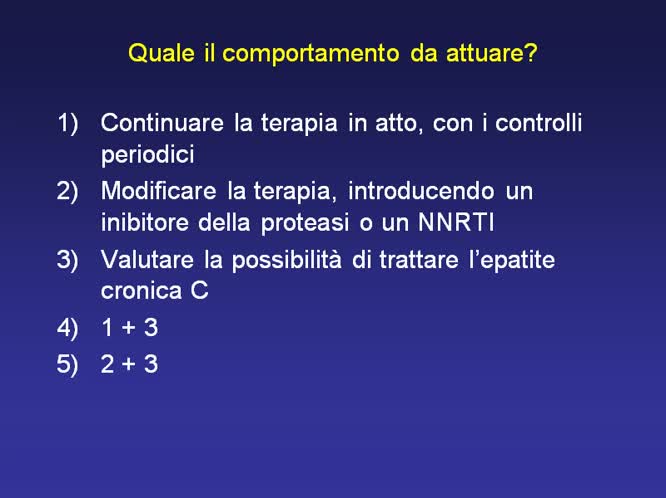 Quale il comportamento da attuare?

1) Continuare la terapia in atto, con i controlli periodici
2) Modificare la terapia, introducendo un inibitore della proteasi o un NNRTI
3) Valutare la possibilità di trattare l'epatite cronica C
4) 1 + 3
5) 2 + 3